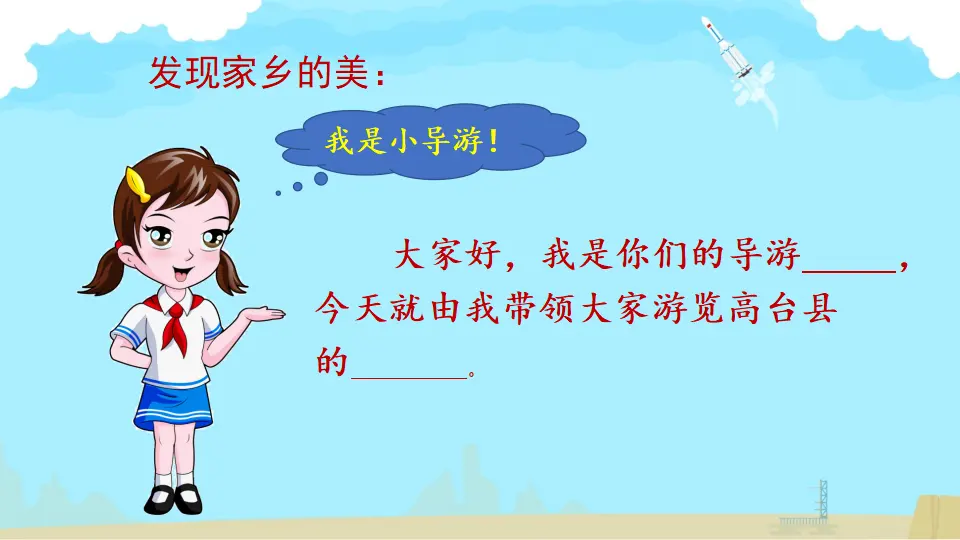 发现家乡的美：

我是小导游！

大家好，我是你们的导游______，今天就由我带领大家游览高台县的______。